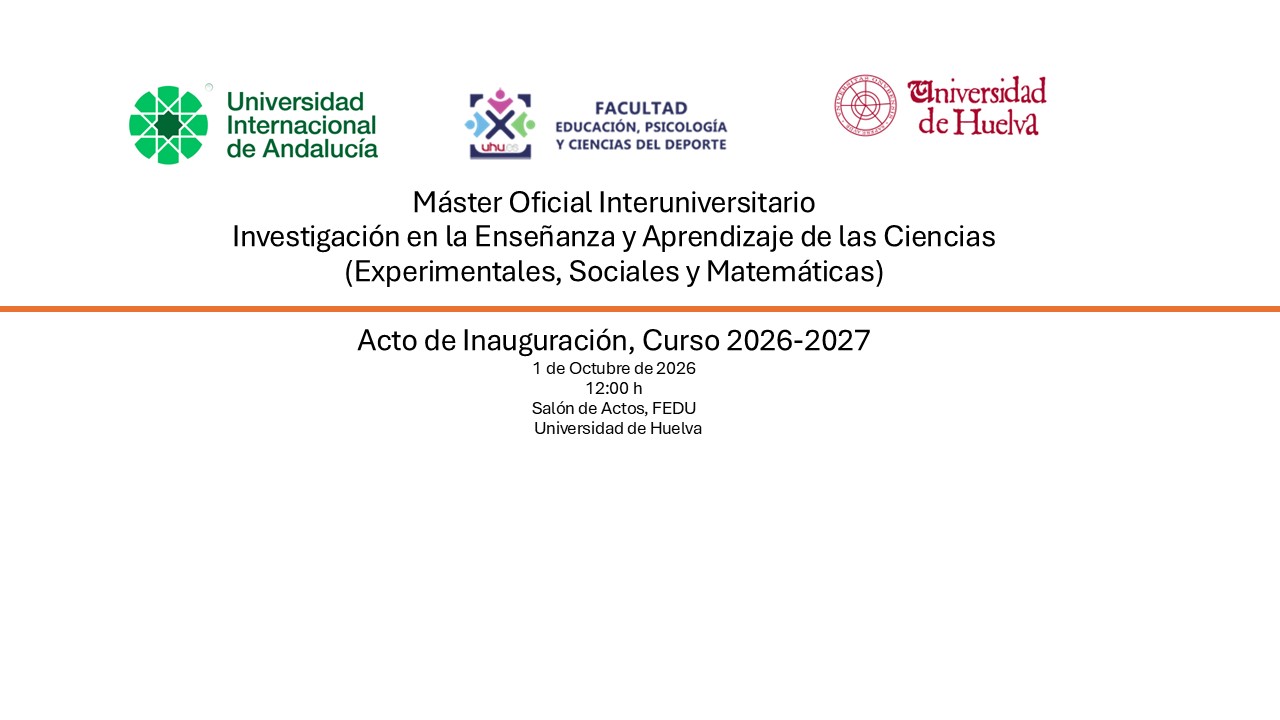 Universidad Internacional de Andalucía

uhu.es
FACULTAD
EDUCACIÓN, PSICOLOGÍA Y CIENCIAS DEL DEPORTE

Universidad de Huelva

Máster Oficial Interuniversitario
Investigación en la Enseñanza y Aprendizaje de las Ciencias
(Experimentales, Sociales y Matemáticas)

Acto de Inauguración, Curso 2026-2027
1 de Octubre de 2026
12:00 h
Salón de Actos, FEDU
Universidad de Huelva